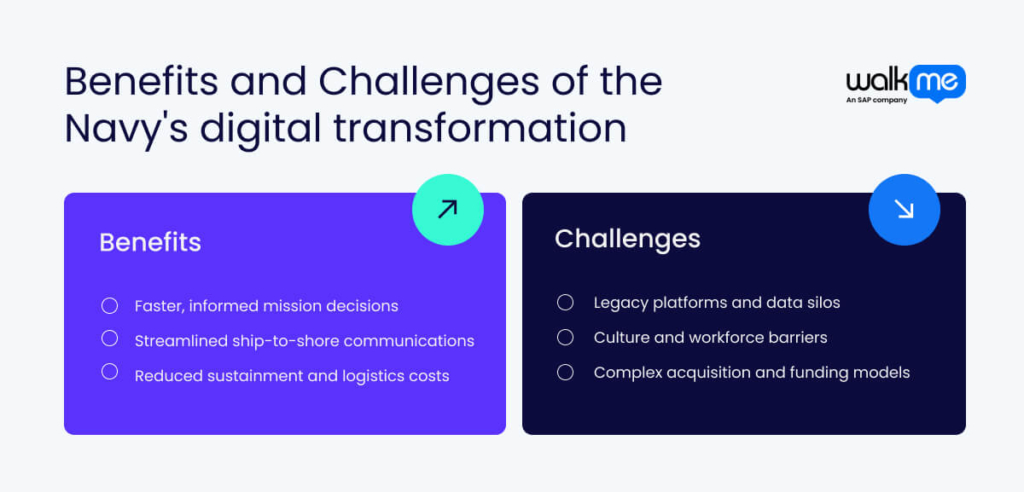 Benefits and Challenges of the Navy's digital transformation

walk me
An SAP company

Benefits

Faster, informed mission decisions
Streamlined ship-to-shore communications
Reduced sustainment and logistics costs

Challenges

Legacy platforms and data silos
Culture and workforce barriers
Complex acquisition and funding models